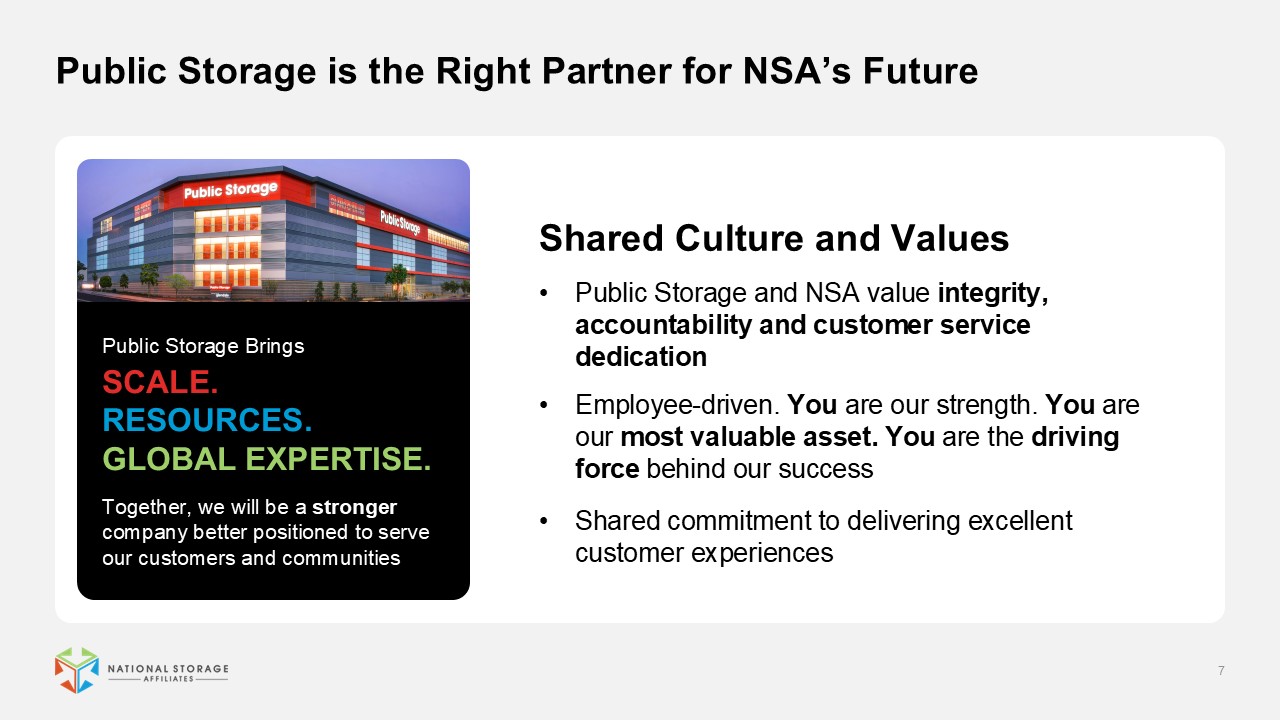 Public Storage is the Right Partner for NSA's Future

Public Storage

Public Storage

Public Storage Brings

SCALE.
RESOURCES.
GLOBAL EXPERTISE.

Together, we will be a stronger company better positioned to serve our customers and communities

Shared Culture and Values

• Public Storage and NSA value integrity, accountability and customer service dedication

• Employee-driven. You are our strength. You are our most valuable asset. You are the driving force behind our success

• Shared commitment to delivering excellent customer experiences

NATIONAL STORAGE AFFILIATES

7